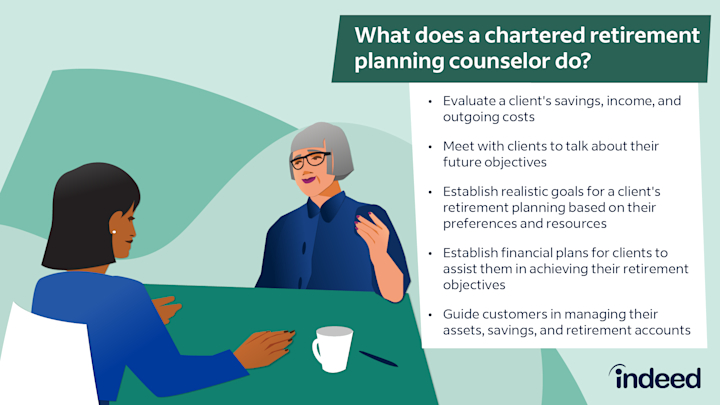 What does a chartered retirement planning counselor do?

• Evaluate a client's savings, income, and outgoing costs

• Meet with clients to talk about their future objectives

• Establish realistic goals for a client's retirement planning based on their preferences and resources

• Establish financial plans for clients to assist them in achieving their retirement objectives

• Guide customers in managing their assets, savings, and retirement accounts

indeed